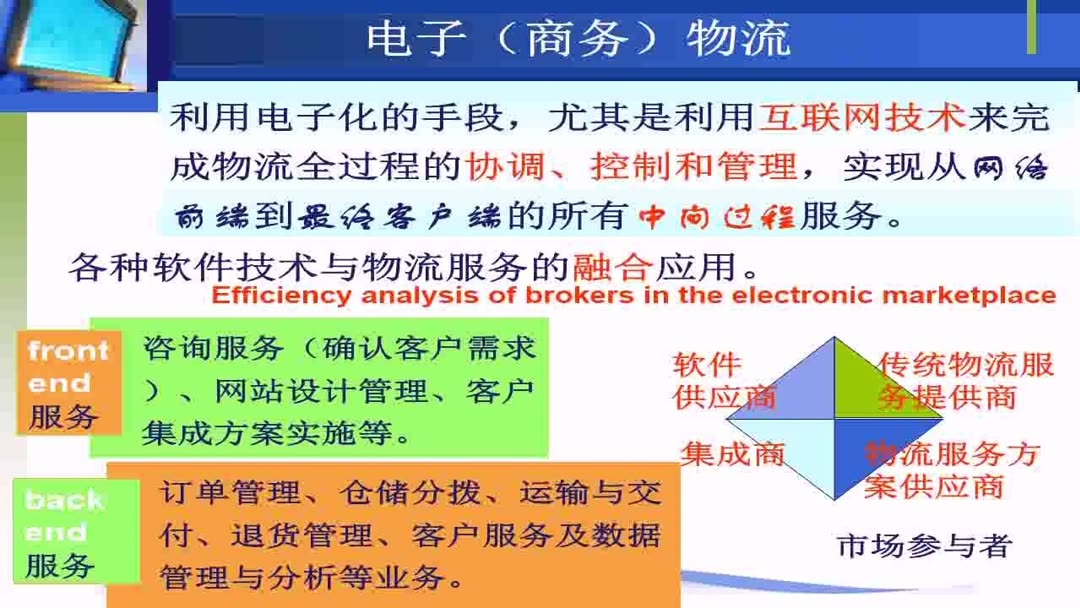 电子（商务）物流

利用电子化的手段，尤其是利用互联网技术来完成物流全过程的协调、控制和管理，实现从网络前端到最终客户端的所有中间过程服务。

各种软件技术与物流服务的融合应用。

Efficiency analysis of brokers in the electronic marketplace

front end 服务

咨询服务（确认客户需求）、网站设计管理、客户集成方案实施等。

back end 服务

订单管理、仓储分拨、运输与交付、退货管理、客户服务及数据管理与分析等业务。

软件供应商

传统物流服务提供商

集成商

物流服务方案供应商

市场参与者